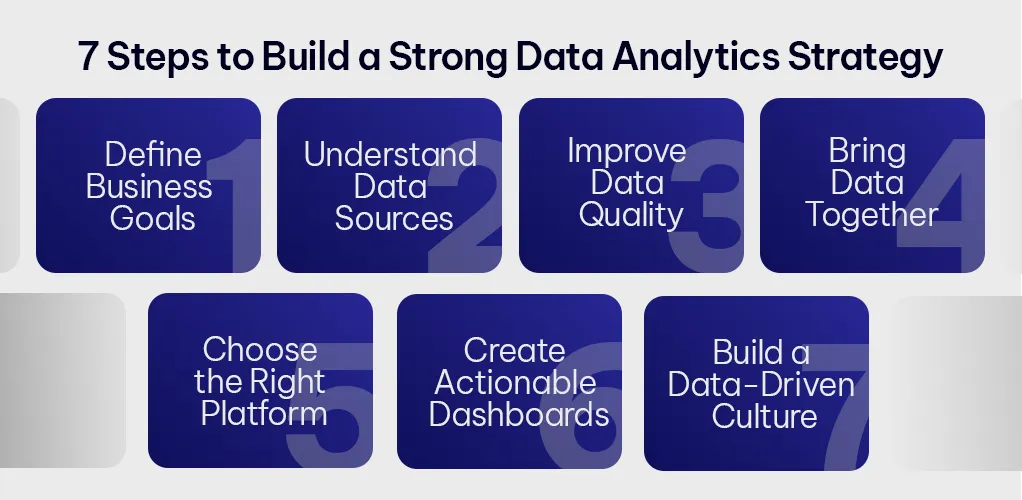 7 Steps to Build a Strong Data Analytics Strategy

Define Business Goals
1

Understand Data Sources
2

Improve Data Quality
3

Bring Data Together
4

Choose the Right Platform
5

Create Actionable Dashboards
6

Build a Data-Driven Culture
7